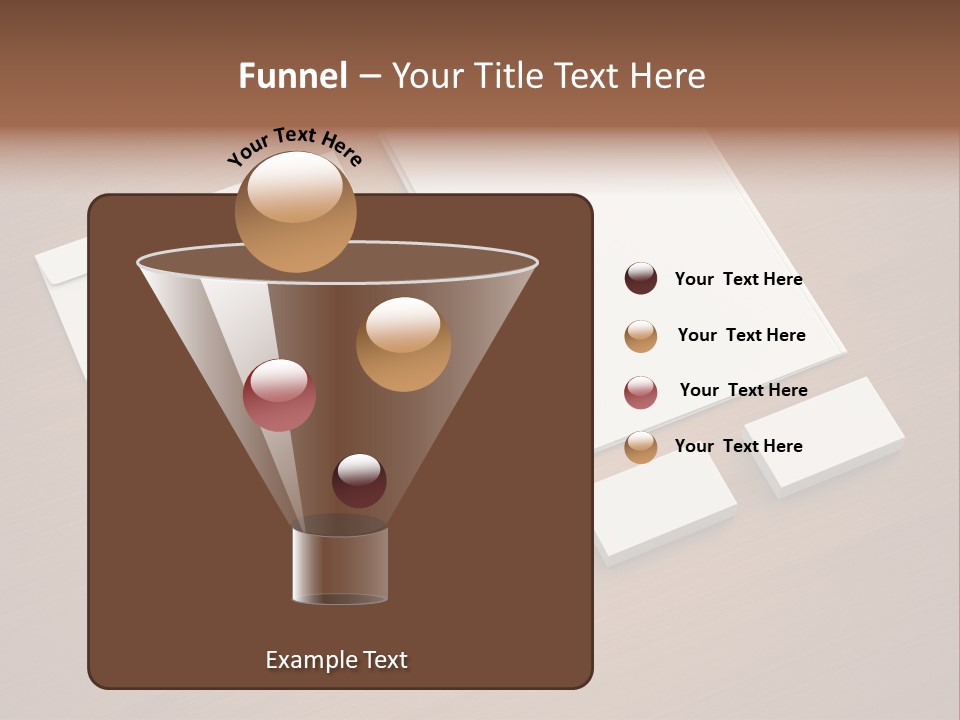 Funnel – Your Title Text Here

Your Text Here

Your Text Here

Your Text Here

Your Text Here

Your Text Here

Example Text